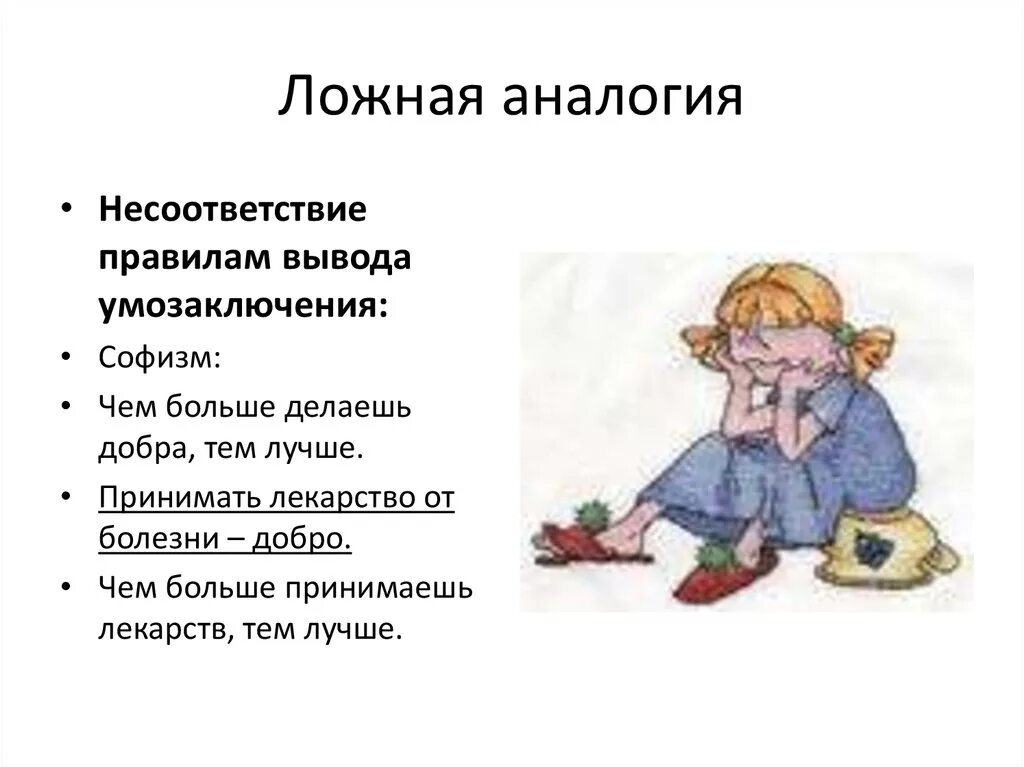 Ложная аналогия

• Несоответствие правилам вывода умозаключения:
• Софизм:
• Чем больше делаешь добра, тем лучше.
• Принимать лекарство от болезни – добро.
• Чем больше принимаешь лекарств, тем лучше.